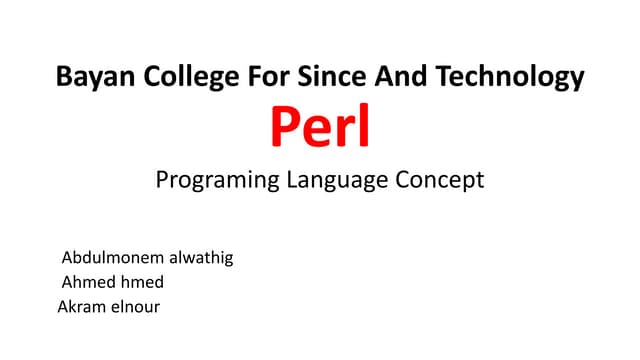 Bayan College For Since And Technology

Perl

Programing Language Concept

Abdulmonem alwathig
Ahmed hmed
Akram elnour